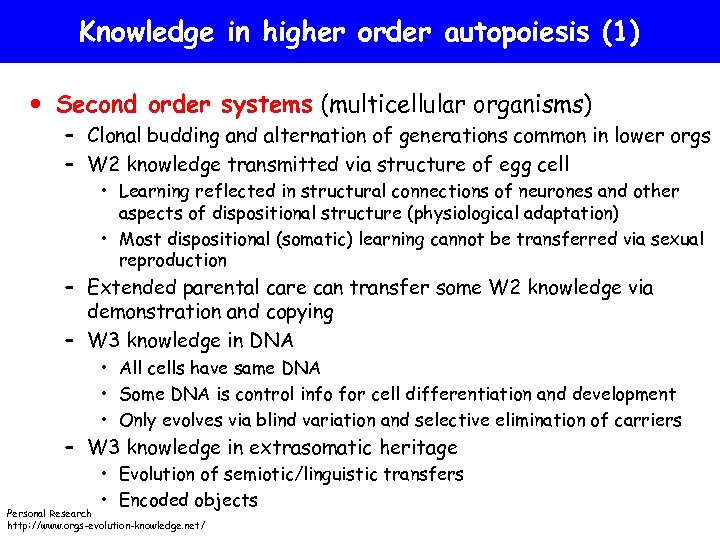 Knowledge in higher order autopoiesis (1)

• Second order systems (multicellular organisms)
– Clonal budding and alternation of generations common in lower orgs
– W2 knowledge transmitted via structure of egg cell
• Learning reflected in structural connections of neurones and other aspects of dispositional structure (physiological adaptation)
• Most dispositional (somatic) learning cannot be transferred via sexual reproduction
– Extended parental care can transfer some W2 knowledge via demonstration and copying
– W3 knowledge in DNA
• All cells have same DNA
• Some DNA is control info for cell differentiation and development
• Only evolves via blind variation and selective elimination of carriers
– W3 knowledge in extrasomatic heritage
• Evolution of semiotic/linguistic transfers
• Encoded objects

Personal Research
http://www.orgs-evolution-knowledge.net/